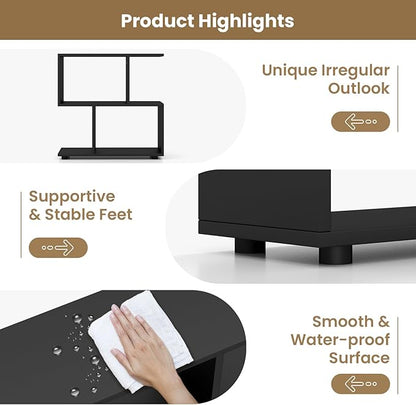 Product Highlights

Unique Irregular Outlook

Supportive & Stable Feet

Smooth & Water-proof Surface